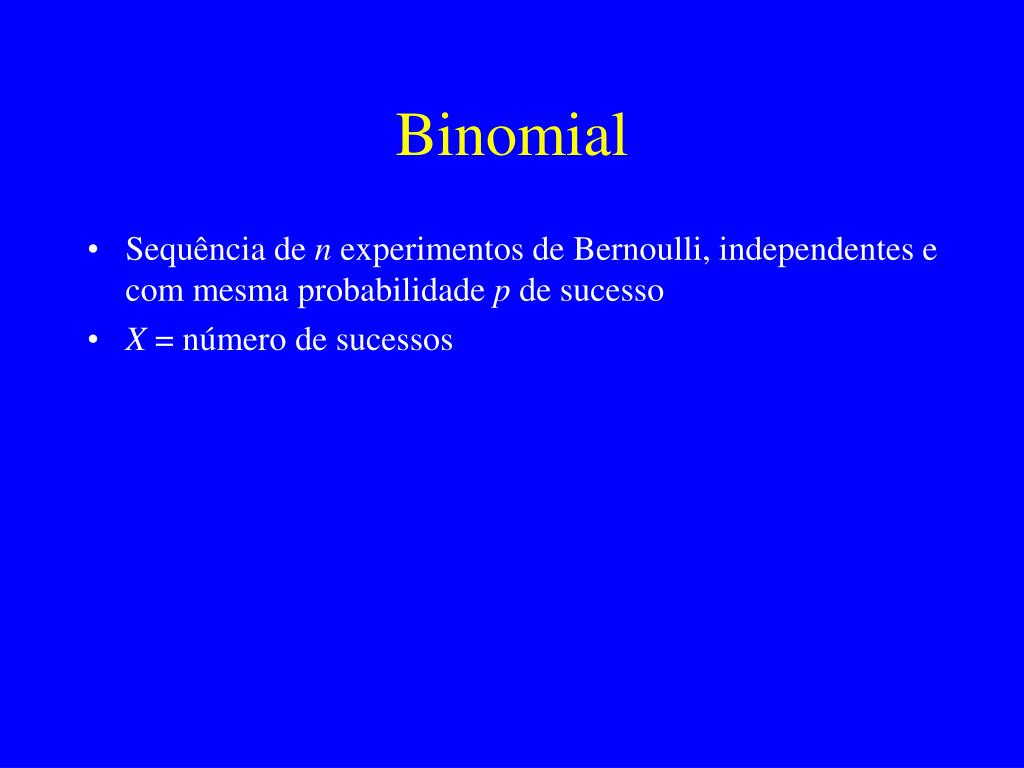 Binomial

• Sequência de $n$ experimentos de Bernoulli, independentes e com mesma probabilidade $p$ de sucesso

• $X$ = número de sucessos